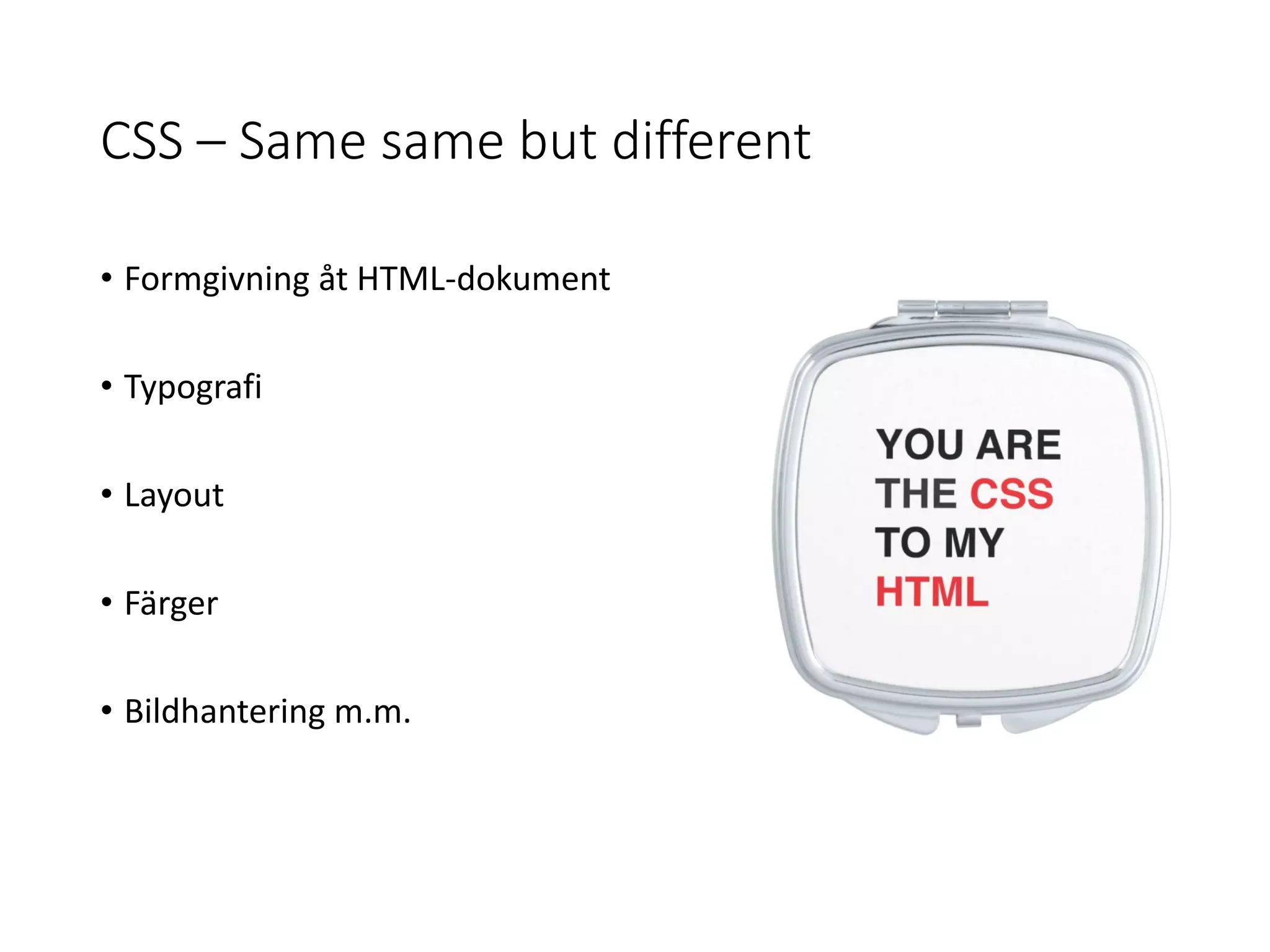 CSS – Same same but different

• Formgivning åt HTML-dokument

• Typografi

• Layout

• Färger

• Bildhantering m.m.

YOU ARE THE CSS TO MY HTML